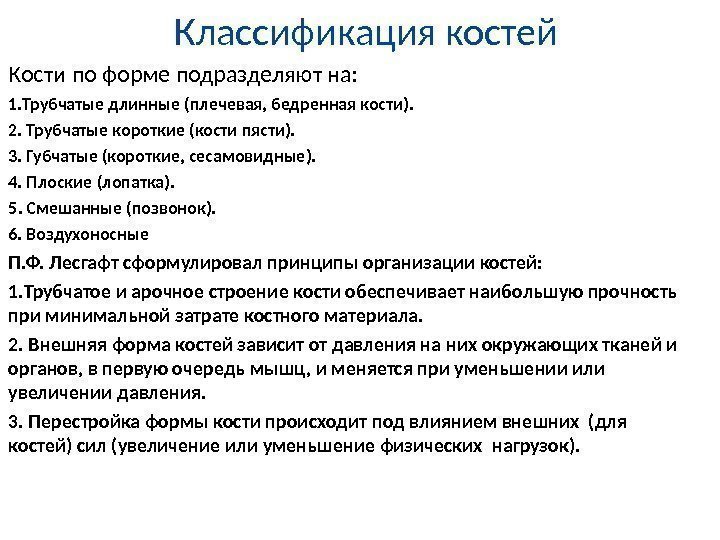 Классификация костей

Кости по форме подразделяют на:

1.Трубчатые длинные (плечевая, бедренная кости).

2. Трубчатые короткие (кости пясти).

3. Губчатые (короткие, сесамовидные).

4. Плоские (лопатка).

5. Смешанные (позвонок).

6. Воздухоносные

П.Ф. Лесгафт сформулировал принципы организации костей:

1.Трубчатое и арочное строение кости обеспечивает наибольшую прочность при минимальной затрате костного материала.

2. Внешняя форма костей зависит от давления на них окружающих тканей и органов, в первую очередь мышц, и меняется при уменьшении или увеличении давления.

3. Перестройка формы кости происходит под влиянием внешних (для костей) сил (увеличение или уменьшение физических нагрузок).